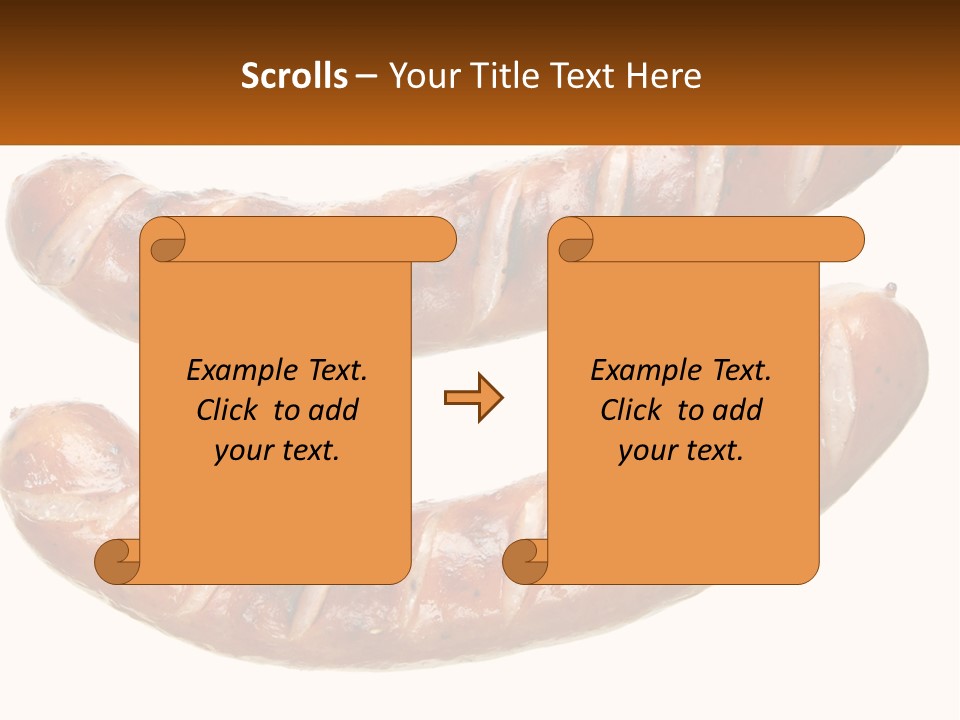 Scrolls – Your Title Text Here

Example Text. Click to add your text.

Example Text. Click to add your text.